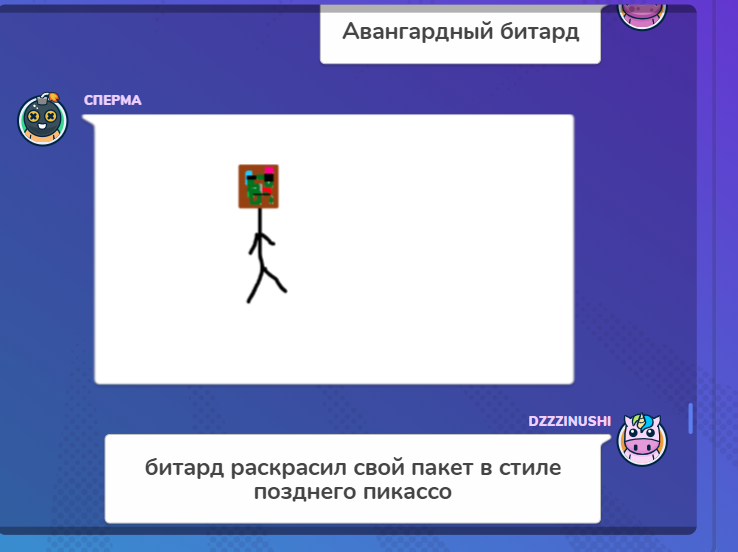 Авангардный битард

СПЕРМА

DZZZINUSHI

битард раскрасил свой пакет в стиле позднего пикассо